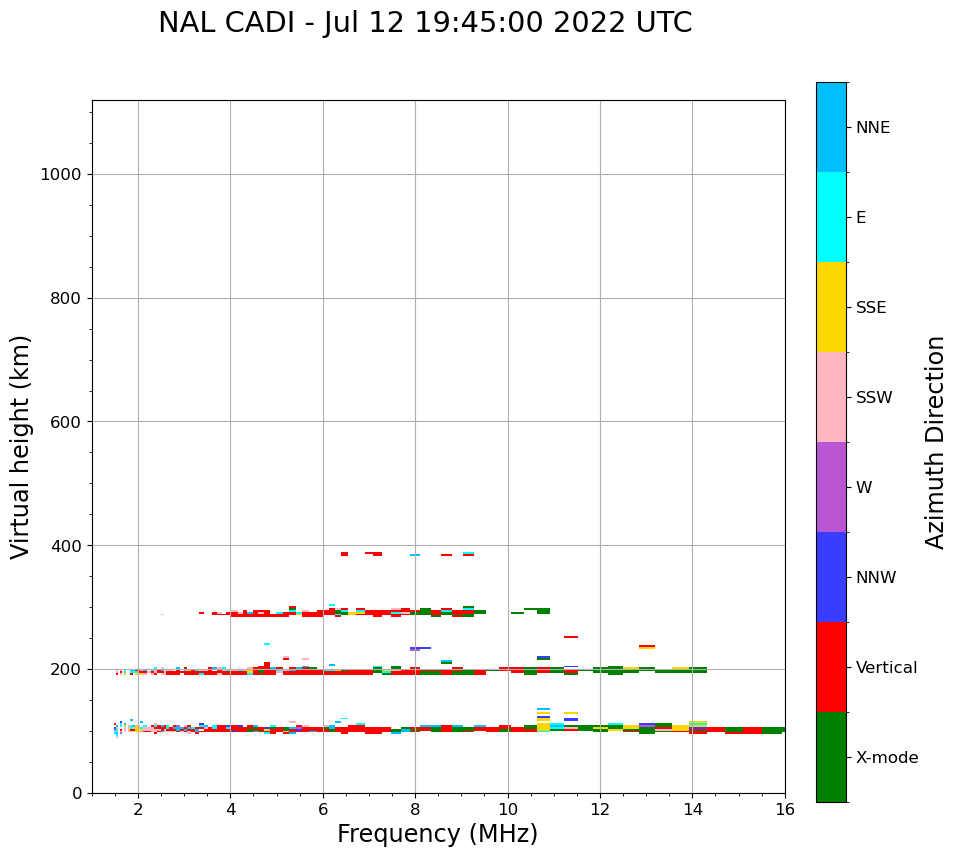 NAL CADI - Jul 12 19:45:00 2022 UTC

Virtual height (km)

1000
800
600
400
200
0

2
4
6
8
10
12
14
16

Frequency (MHz)

NNE
E
SSE
SSW
W
NNW
Vertical
X-mode

Azimuth Direction